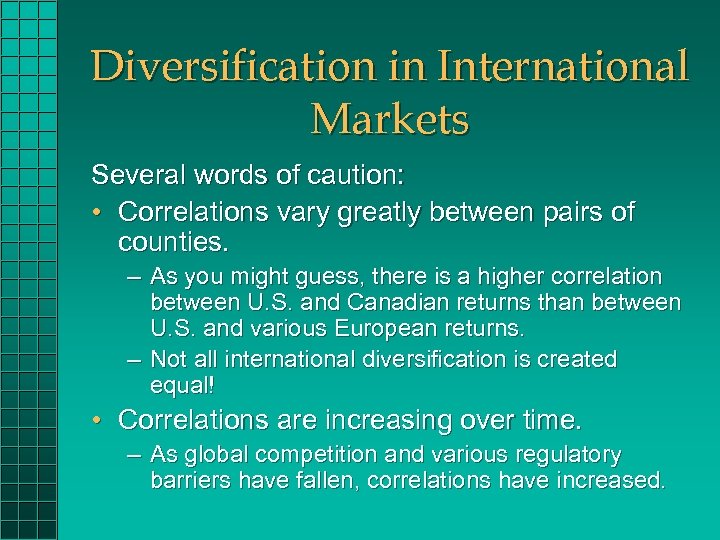 Diversification in International Markets

Several words of caution:

• Correlations vary greatly between pairs of counties.
– As you might guess, there is a higher correlation between U.S. and Canadian returns than between U.S. and various European returns.
– Not all international diversification is created equal!

• Correlations are increasing over time.
– As global competition and various regulatory barriers have fallen, correlations have increased.